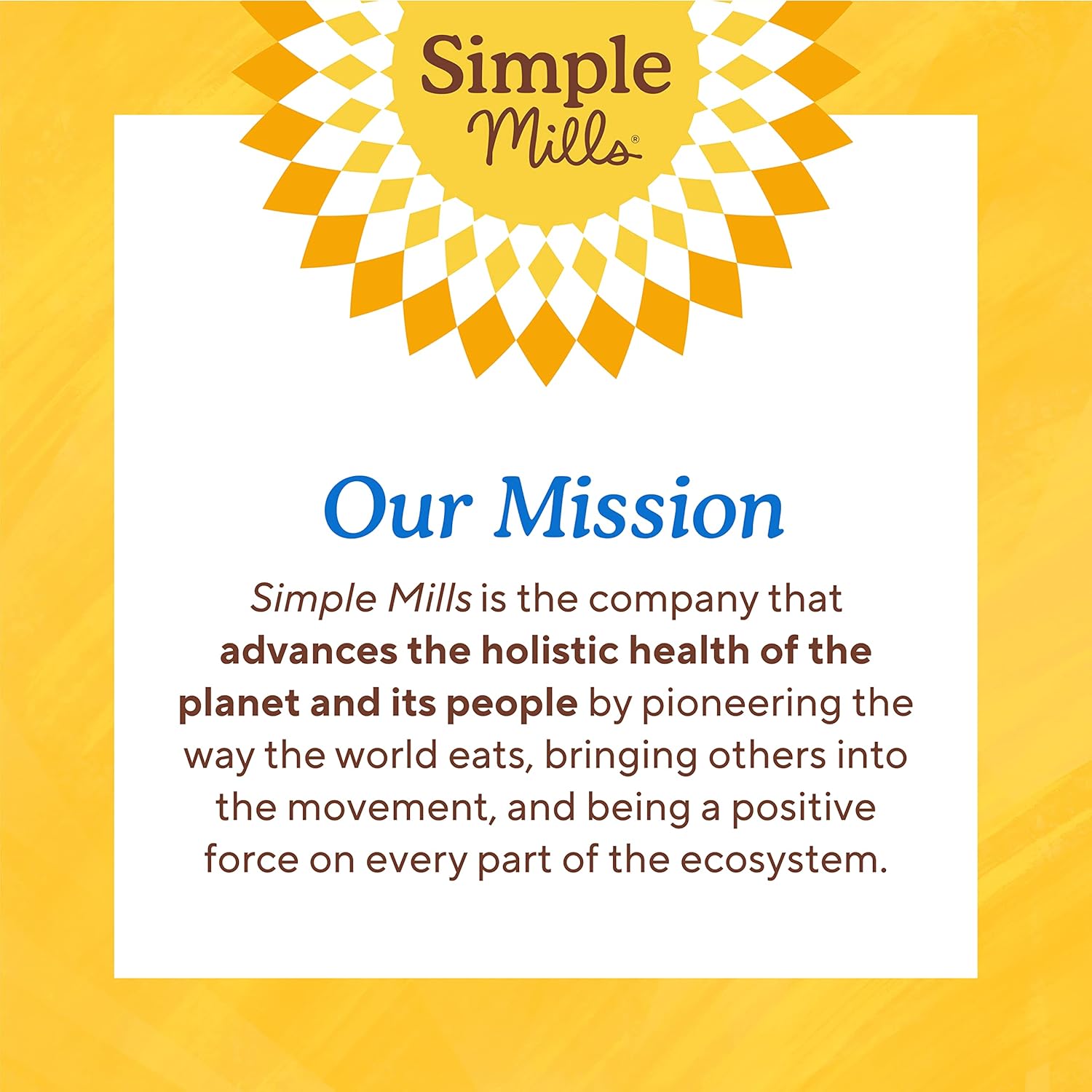 Simple Mills®

Our Mission

Simple Mills is the company that advances the holistic health of the planet and its people by pioneering the way the world eats, bringing others into the movement, and being a positive force on every part of the ecosystem.